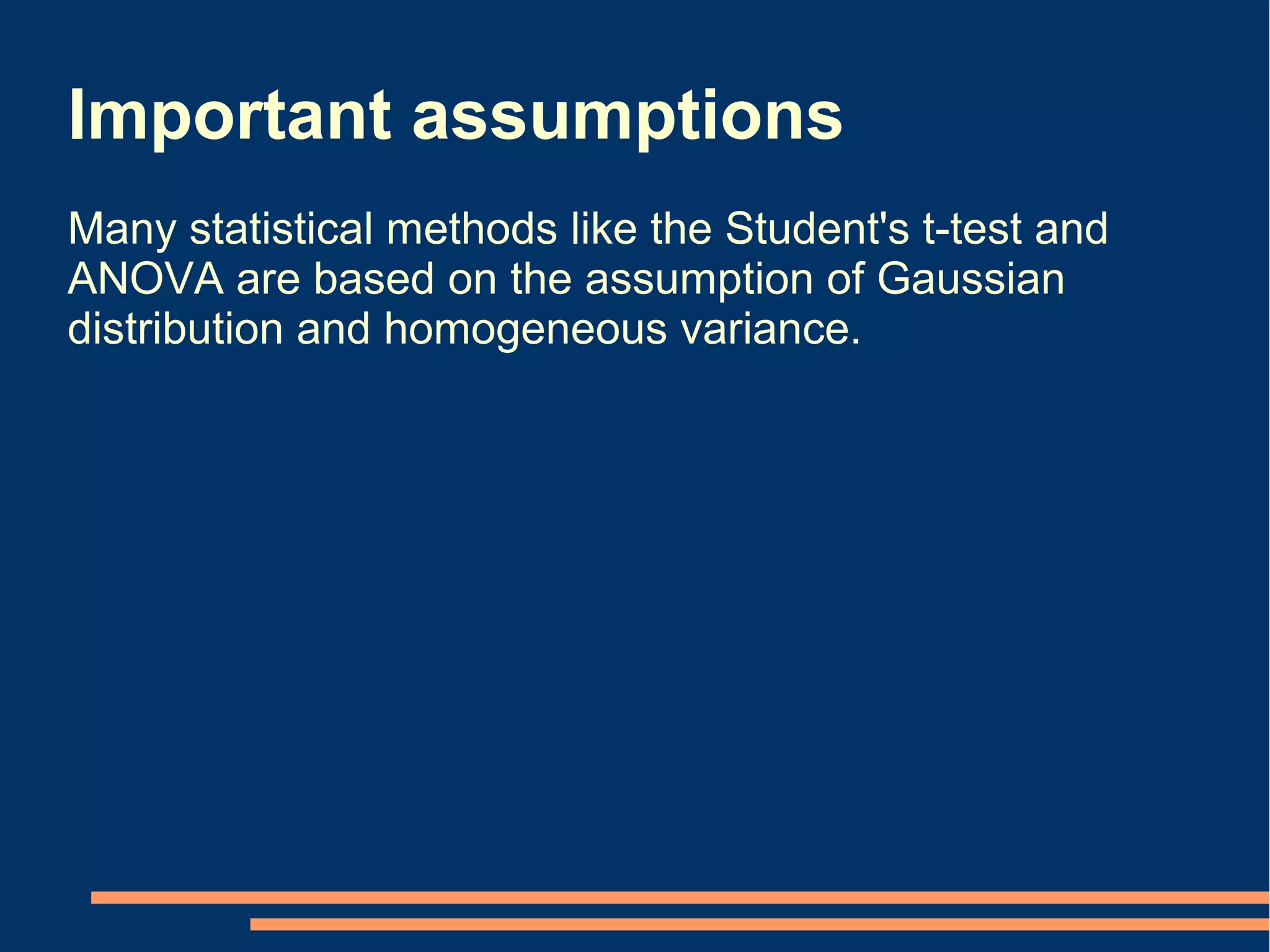 Important assumptions

Many statistical methods like the Student's t-test and ANOVA are based on the assumption of Gaussian distribution and homogeneous variance.